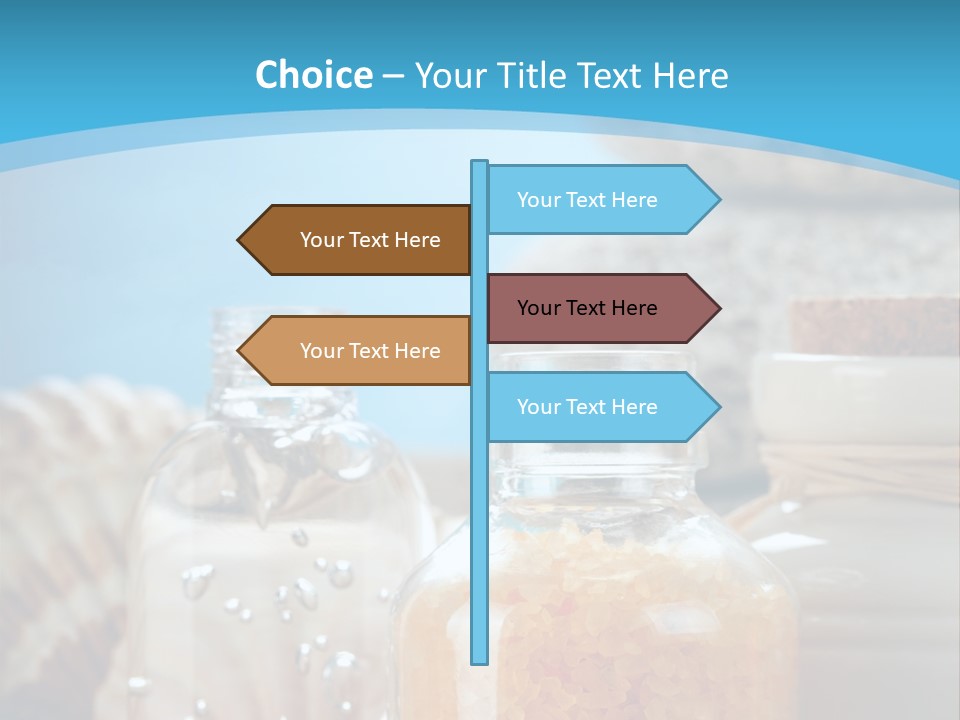 Choice – Your Title Text Here

Your Text Here

Your Text Here

Your Text Here

Your Text Here

Your Text Here